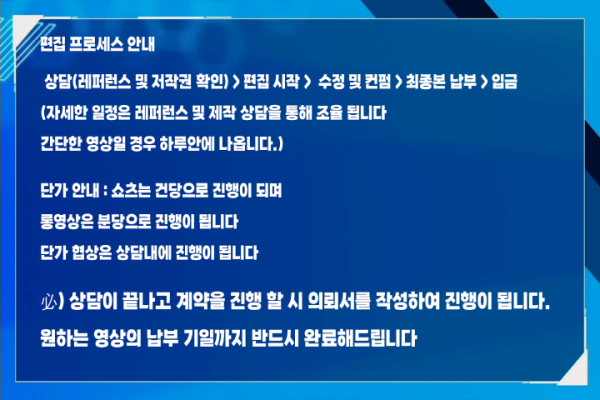 편집 프로세스 안내

상담(레퍼런스 및 저작권 확인) > 편집 시작 > 수정 및 컨펌 > 최종본 납부 > 입금
(자세한 일정은 레퍼런스 및 제작 상담을 통해 조율 됩니다
간단한 영상일 경우 하루안에 나옵니다.)

단가 안내 : 쇼츠는 건당으로 진행이 되며
통영상은 분당으로 진행이 됩니다
단가 협상은 상담내에 진행이 됩니다

必) 상담이 끝나고 계약을 진행 할 시 의뢰서를 작성하여 진행이 됩니다.
원하는 영상의 납부 기일까지 반드시 완료해드립니다